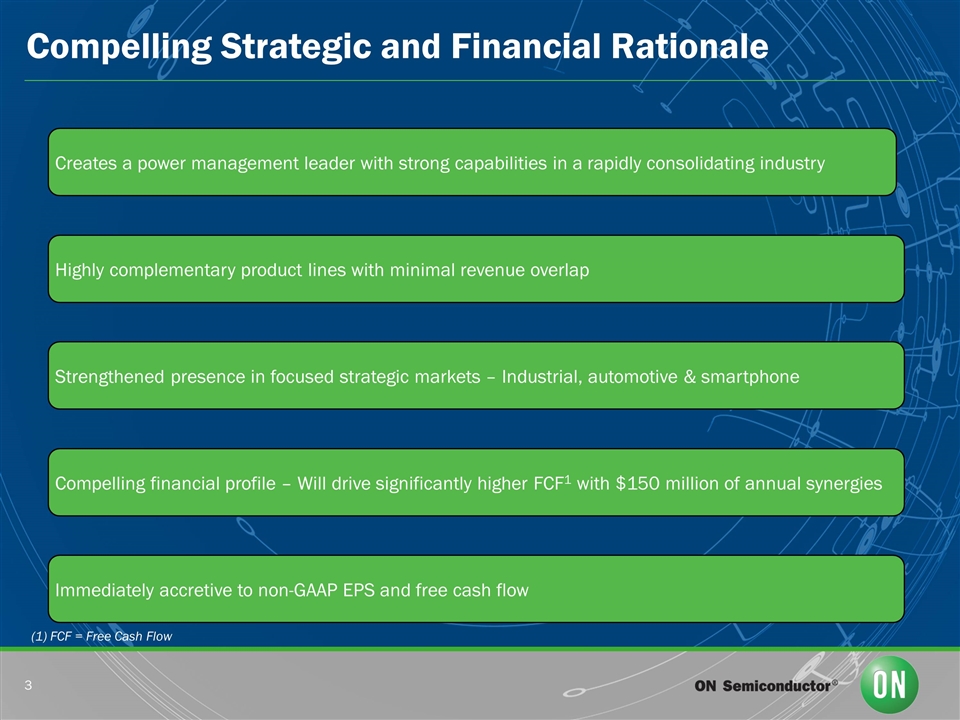 Compelling Strategic and Financial Rationale

Creates a power management leader with strong capabilities in a rapidly consolidating industry

Highly complementary product lines with minimal revenue overlap

Strengthened presence in focused strategic markets – Industrial, automotive & smartphone

Compelling financial profile – Will drive significantly higher FCF$^1$ with \$150 million of annual synergies

Immediately accretive to non-GAAP EPS and free cash flow

(1) FCF = Free Cash Flow

3

ON Semiconductor®

ON